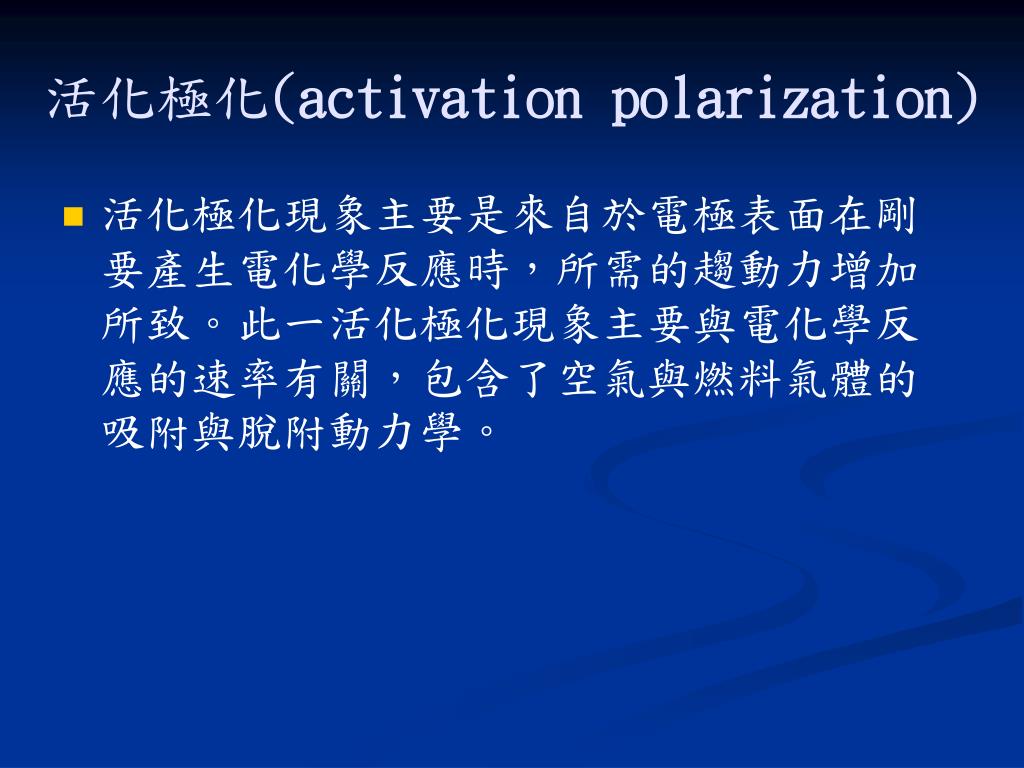 活化極化(activation polarization)

活化極化現象主要是來自於電極表面在剛要產生電化學反應時，所需的趨動力增加所致。此一活化極化現象主要與電化學反應的速率有關，包含了空氣與燃料氣體的吸附與脫附動力學。